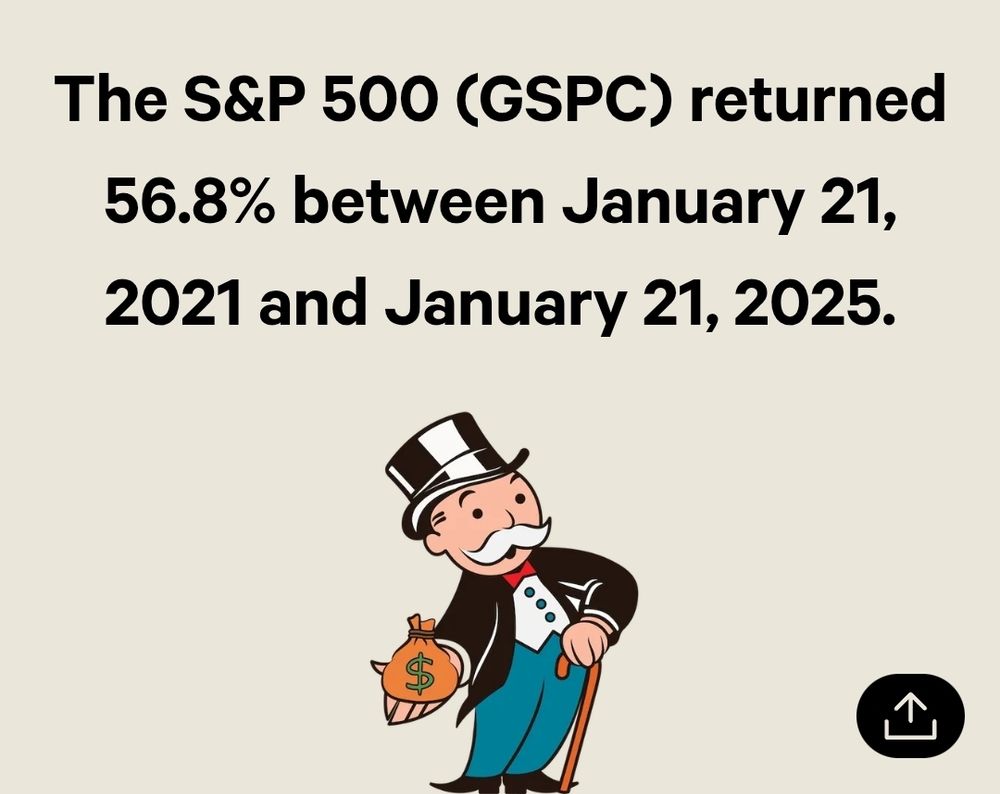 The S&P 500 (GSPC) returned 56.8% between January 21, 2021 and January 21, 2025.

$